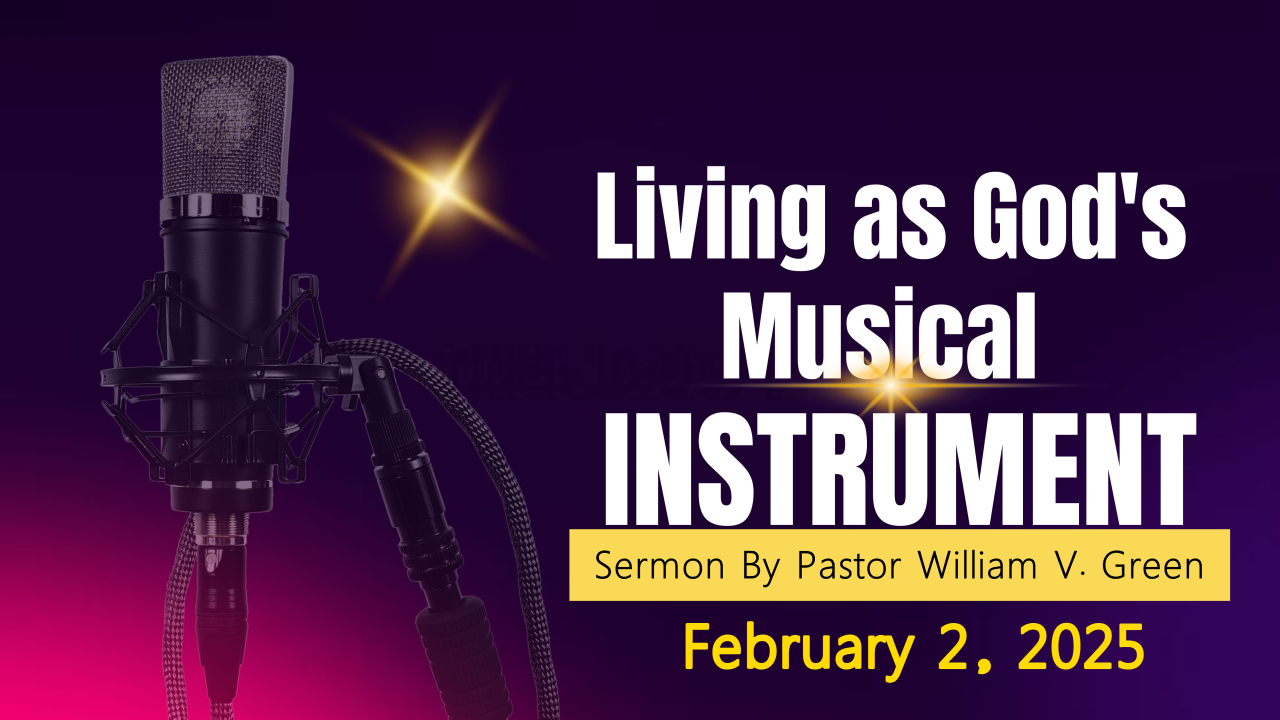 Living as God's Musical INSTRUMENT

Sermon By Pastor William V. Green

February 2, 2025